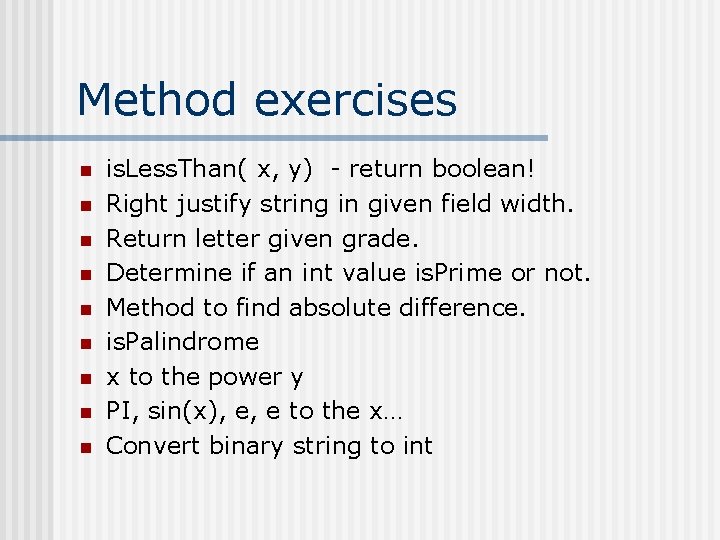 Method exercises

- isLessThan( x, y) - return boolean!
- Right justify string in given field width.
- Return letter given grade.
- Determine if an int value isPrime or not.
- Method to find absolute difference.
- isPalindrome
- x to the power y
- PI, sin(x), e, e to the x…
- Convert binary string to int